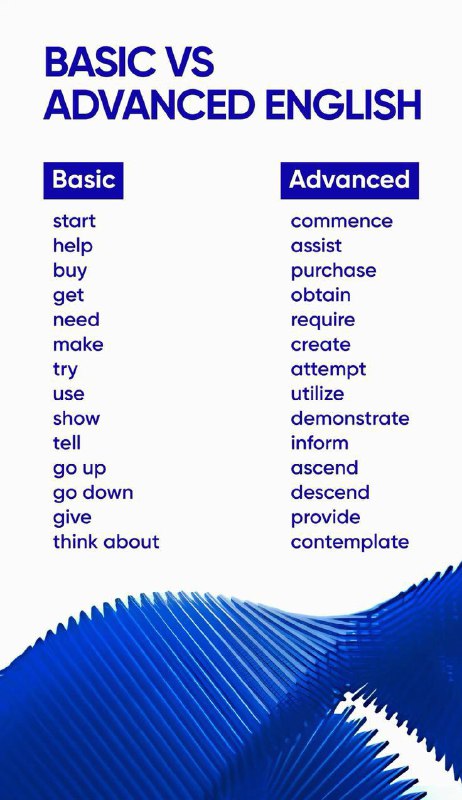 BASIC VS ADVANCED ENGLISH

| Basic | Advanced |
|---|---|
| start | commence |
| help | assist |
| buy | purchase |
| get | obtain |
| need | require |
| make | create |
| try | attempt |
| use | utilize |
| show | demonstrate |
| tell | inform |
| go up | ascend |
| go down | descend |
| give | provide |
| think about | contemplate |